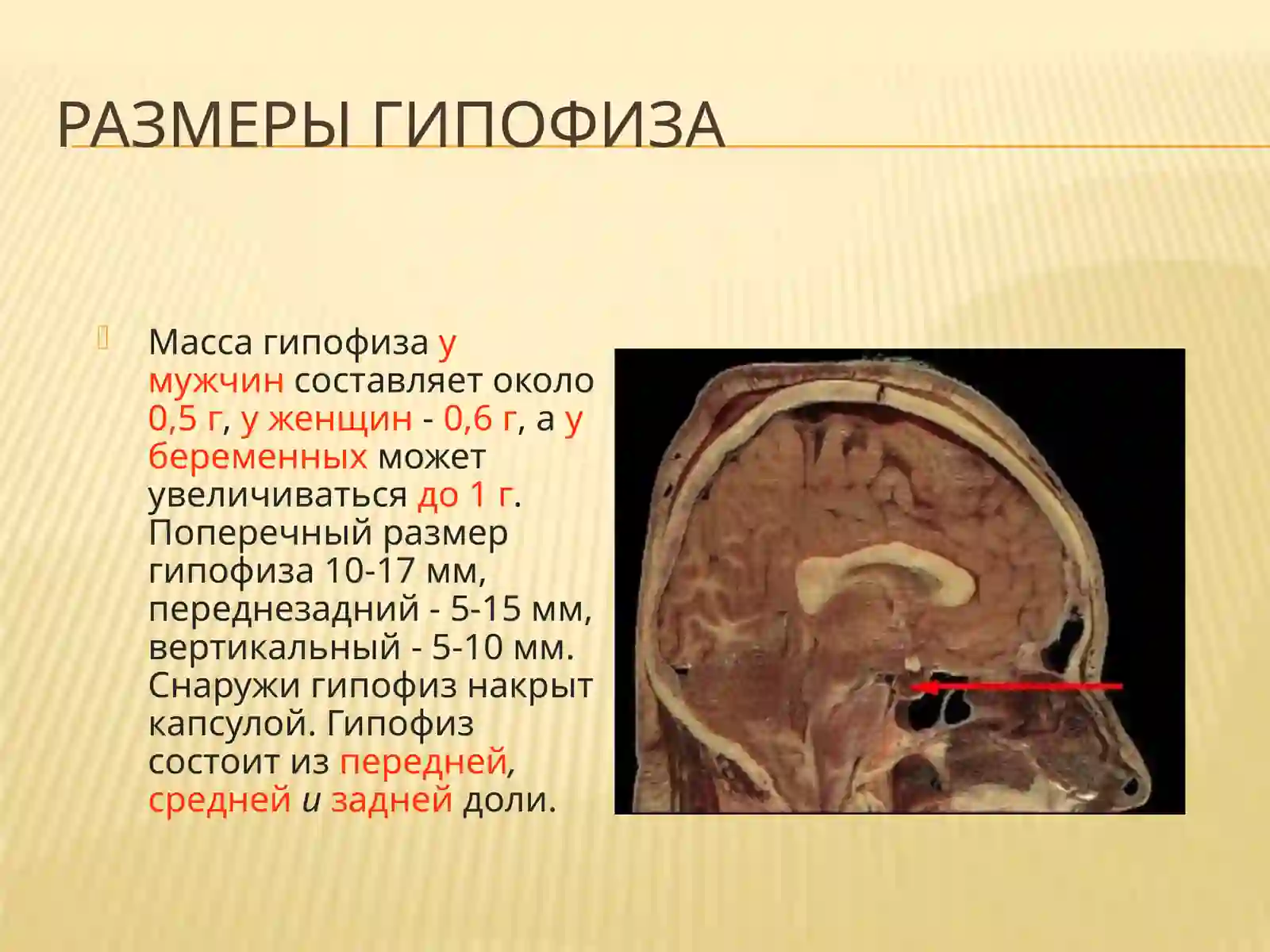 РАЗМЕРЫ ГИПОФИЗА

Масса гипофиза у мужчин составляет около 0,5 г, у женщин - 0,6 г, а у беременных может увеличиваться до 1 г. Поперечный размер гипофиза 10-17 мм, переднезадний - 5-15 мм, вертикальный - 5-10 мм. Снаружи гипофиз накрыт капсулой. Гипофиз состоит из передней, средней и задней доли.